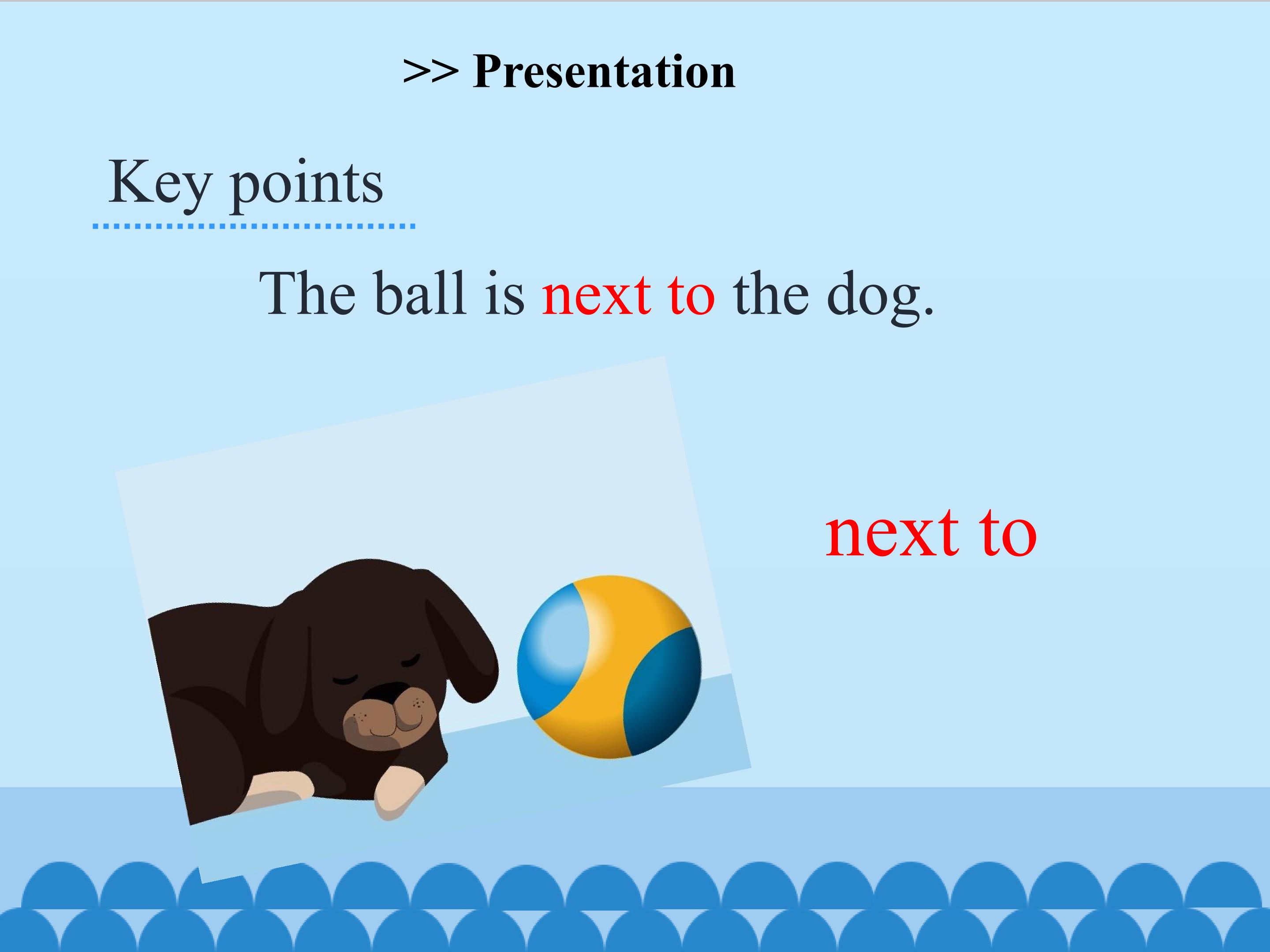 >> Presentation

Key points

The ball is next to the dog.

next to